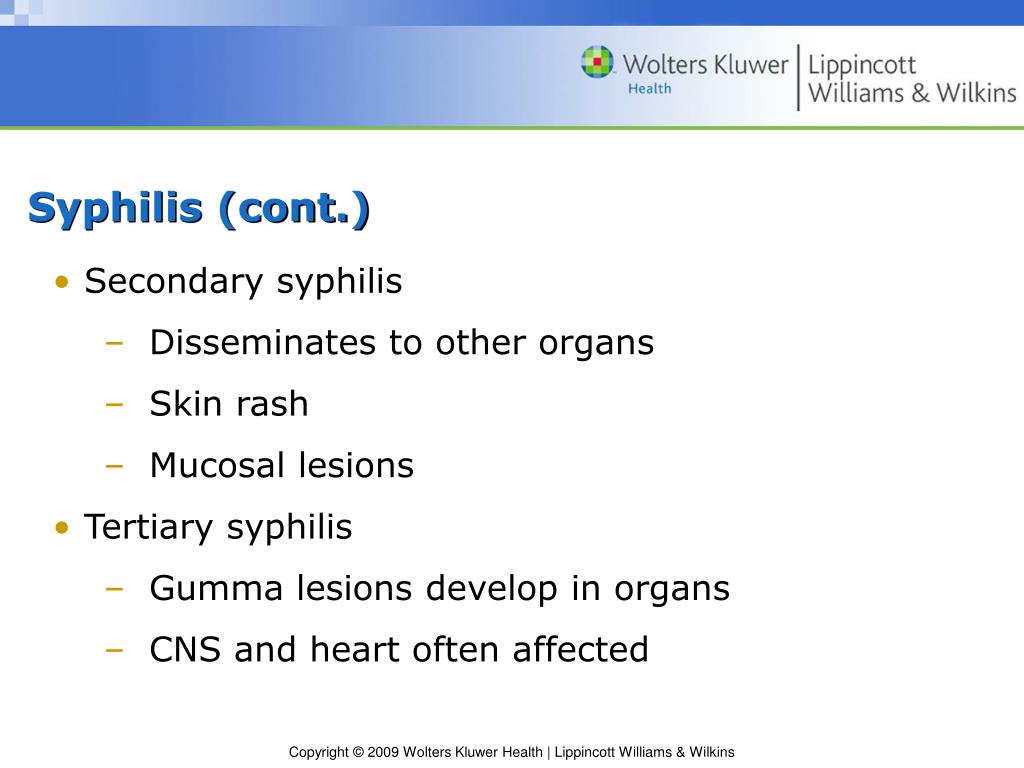 Wolters Kluwer Health | Lippincott Williams & Wilkins

Syphilis (cont.)

• Secondary syphilis
– Disseminates to other organs
– Skin rash
– Mucosal lesions
• Tertiary syphilis
– Gumma lesions develop in organs
– CNS and heart often affected

Copyright © 2009 Wolters Kluwer Health | Lippincott Williams & Wilkins